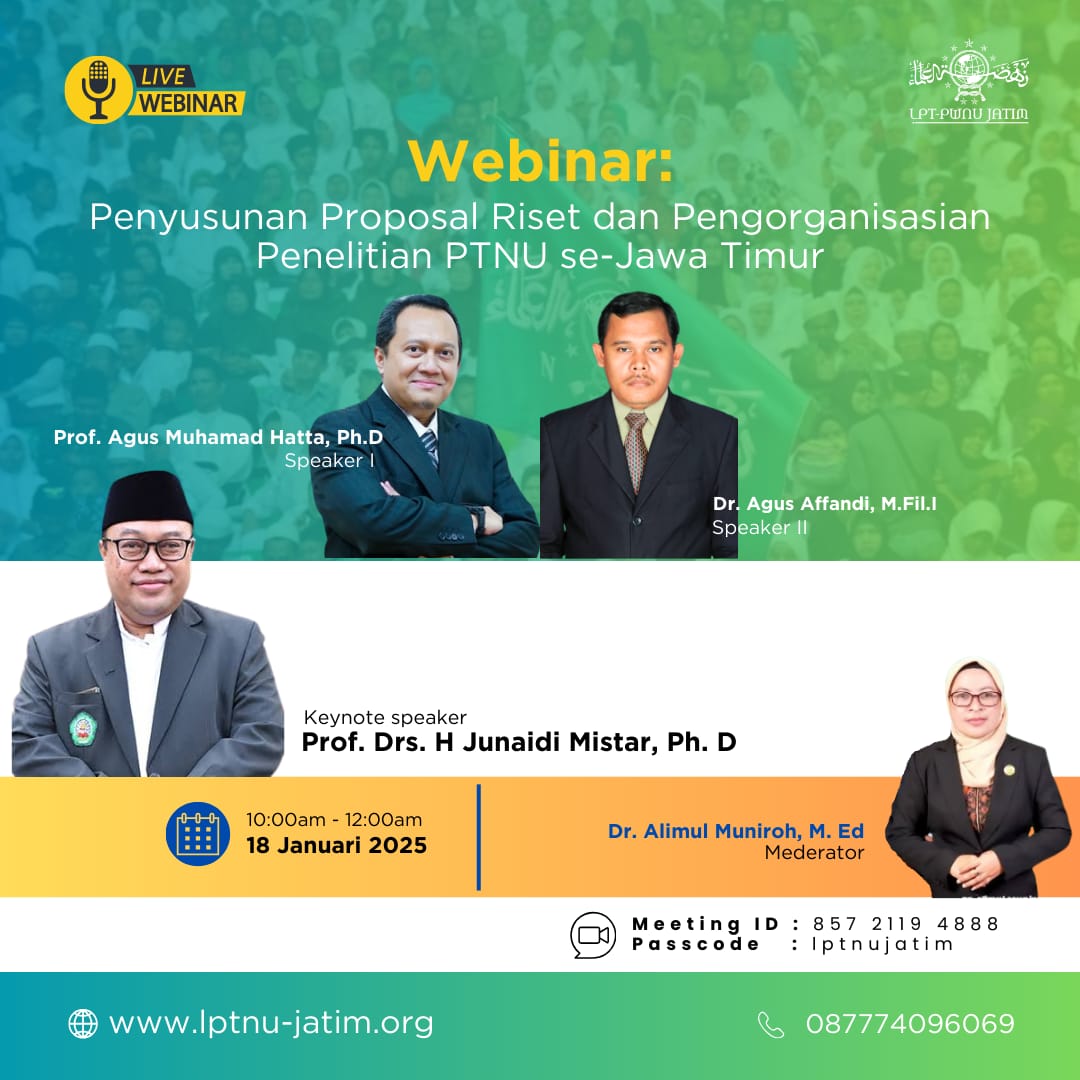 LIVE WEBINAR

LPT-PWNU JATIM

Webinar:
Penyusunan Proposal Riset dan Pengorganisasian Penelitian PTNU se-Jawa Timur

Prof. Agus Muhamad Hatta, Ph.D
Speaker I

Dr. Agus Affandi, M.Fil.I
Speaker II

Keynote speaker
Prof. Drs. H Junaidi Mistar, Ph. D

10:00am - 12:00am
18 Januari 2025

Dr. Alimul Muniroh, M. Ed
Mederator

Meeting ID : 857 2119 4888
Passcode : lptnujatim

www.lptnu-jatim.org

087774096069